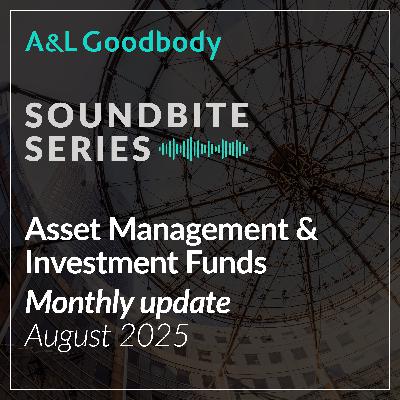 A&L Goodbody

SOUNDBITE SERIES

Asset Management & Investment Funds

Monthly update

August 2025